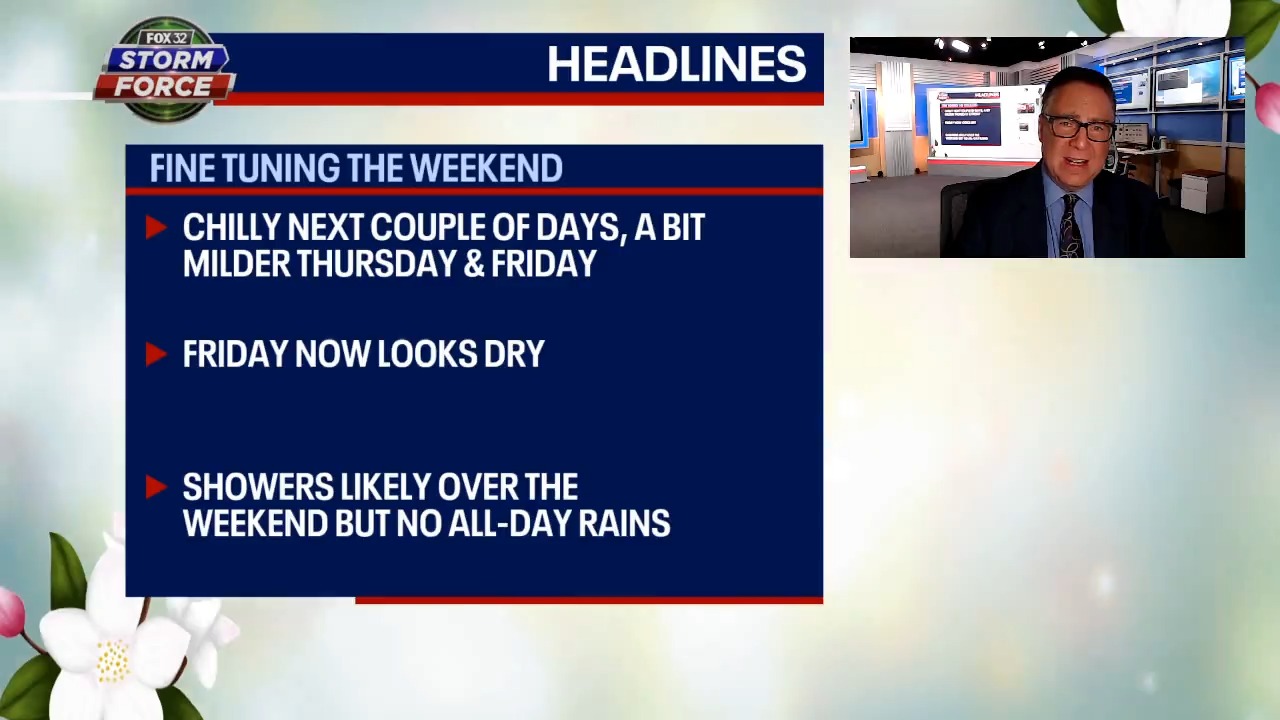 FOX 32 STORM FORCE

HEADLINES

FINE TUNING THE WEEKEND

CHILLY NEXT COUPLE OF DAYS, A BIT MILDER THURSDAY & FRIDAY

FRIDAY NOW LOOKS DRY

SHOWERS LIKELY OVER THE WEEKEND BUT NO ALL-DAY RAINS